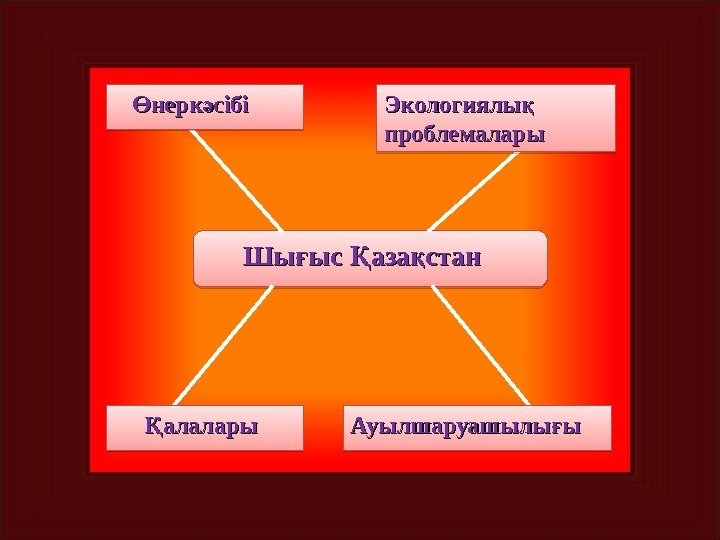 Өнеркәсібі

Экологиялық проблемалары

Шығыс Қазақстан

Қалалары

Ауылшаруашылығы